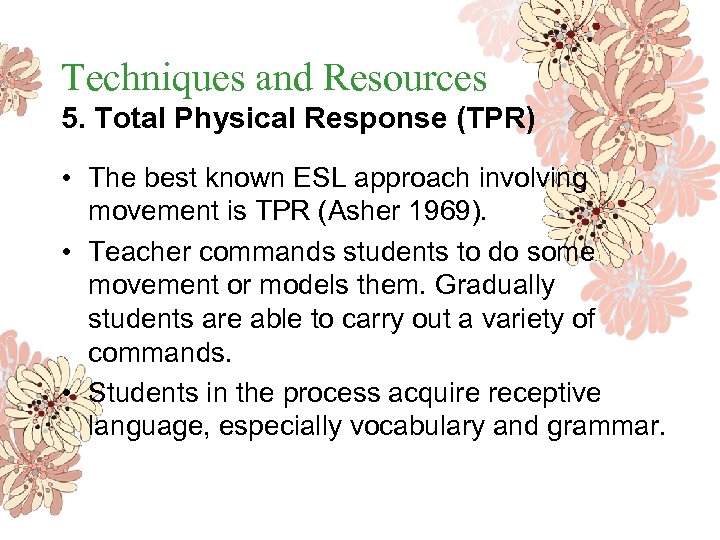 Techniques and Resources
5. Total Physical Response (TPR)

• The best known ESL approach involving movement is TPR (Asher 1969).
• Teacher commands students to do some movement or models them. Gradually students are able to carry out a variety of commands.
• Students in the process acquire receptive language, especially vocabulary and grammar.